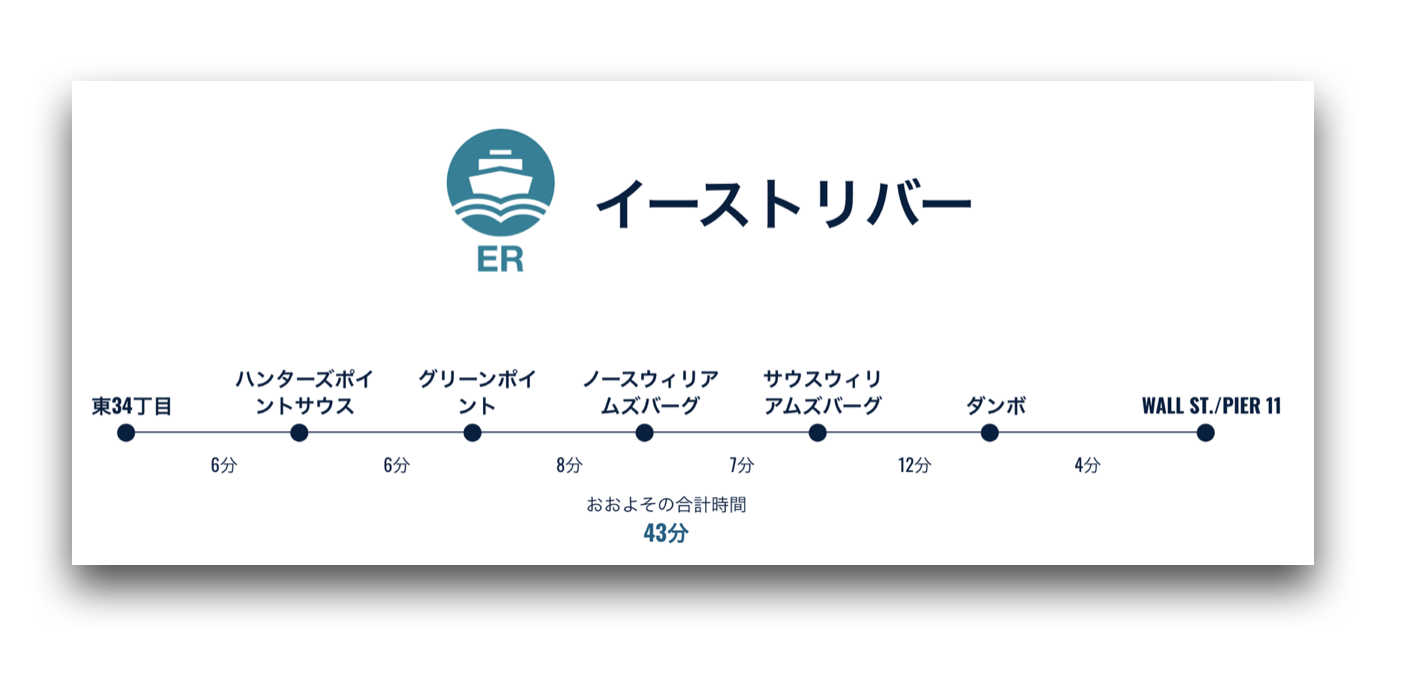 ER

イーストリバー

東34丁目

ハンターズポイントサウス

グリーンポイント

ノースウィリアムズバーグ

サウスウィリアムズバーグ

ダンボ

WALL ST./PIER 11

6分

6分

8分

7分

12分

4分

おおよその合計時間
43分